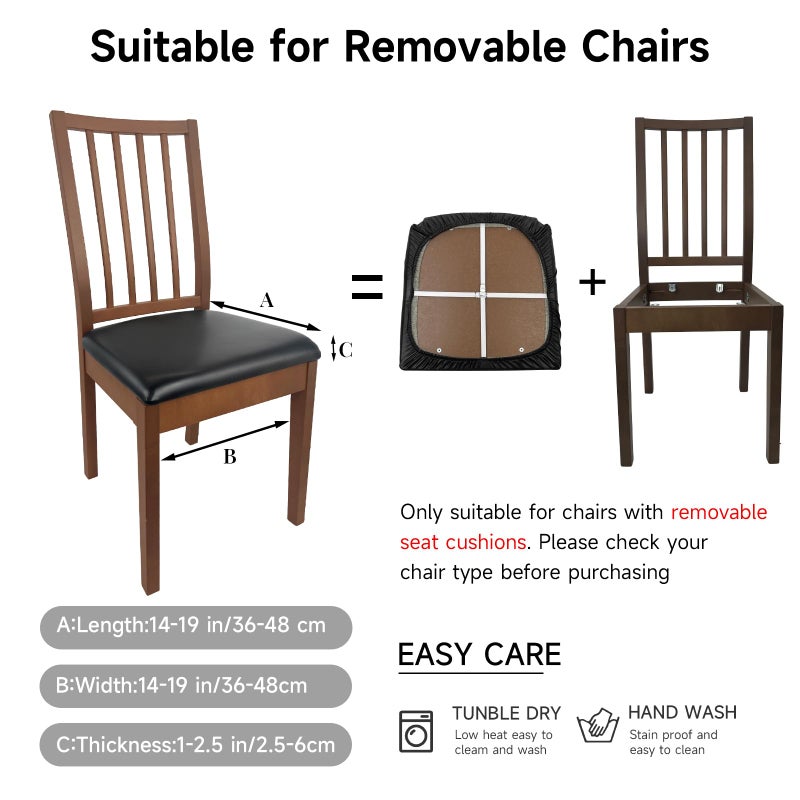 Suitable for Removable Chairs

A

C

B

=

+

Only suitable for chairs with removable seat cushions. Please check your chair type before purchasing

A:Length:14-19 in/36-48 cm

B:Width:14-19 in/36-48cm

C:Thickness:1-2.5 in/2.5-6cm

EASY CARE

TUNBLE DRY
Low heat easy to cleam and wash

HAND WASH
Stain proof and easy to clean